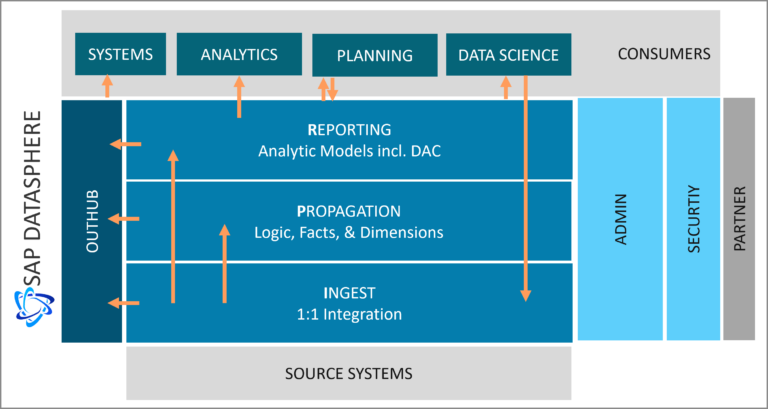 SYSTEMS
ANALYTICS
PLANNING
DATA SCIENCE
CONSUMERS

SAP DATASPHERE

OUTHUB

REPORTING
Analytic Models incl. DAC

PROPAGATION
Logic, Facts, & Dimensions

INGEST
1:1 Integration

ADMIN
SECURTIY
PARTNER

SOURCE SYSTEMS